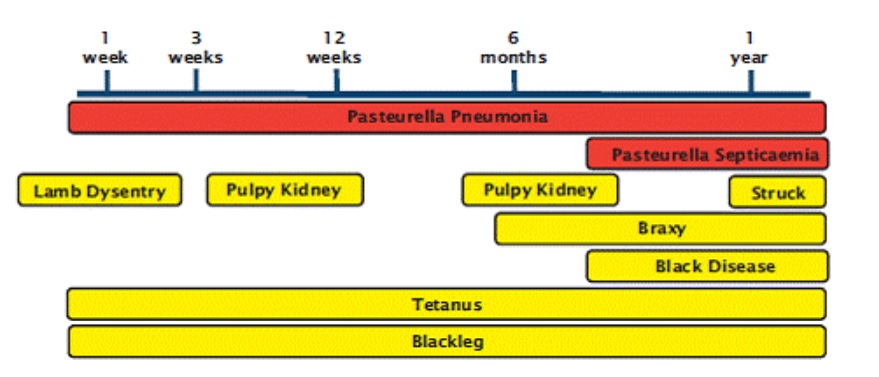 1 week
3 weeks
12 weeks
6 months
1 year

Pasteurella Pneumonia

Pasteurella Septicaemia

Lamb Dysentry
Pulpy Kidney
Pulpy Kidney
Struck

Braxy

Black Disease

Tetanus

Blackleg